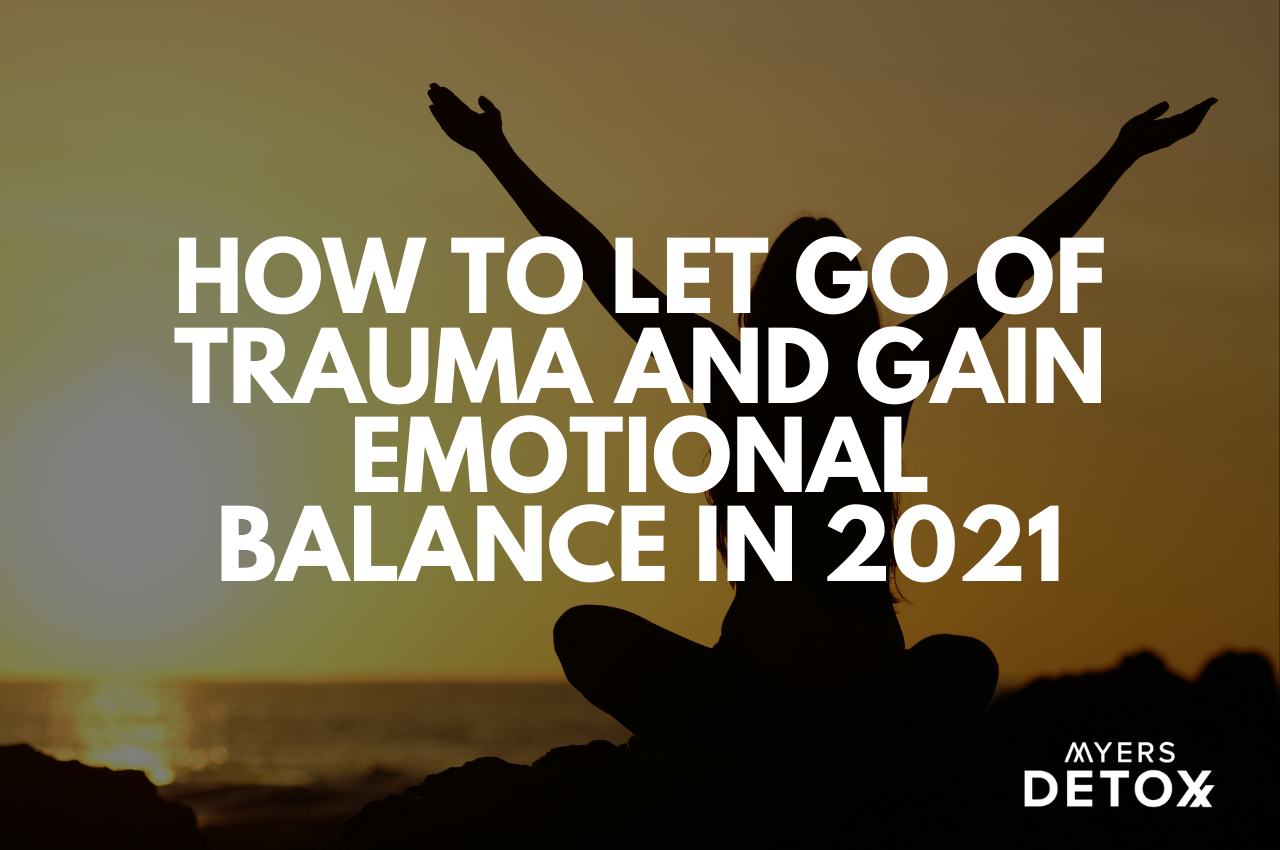 HOW TO LET GO OF TRAUMA AND GAIN EMOTIONAL BALANCE IN 2021

MYERS
DETOX